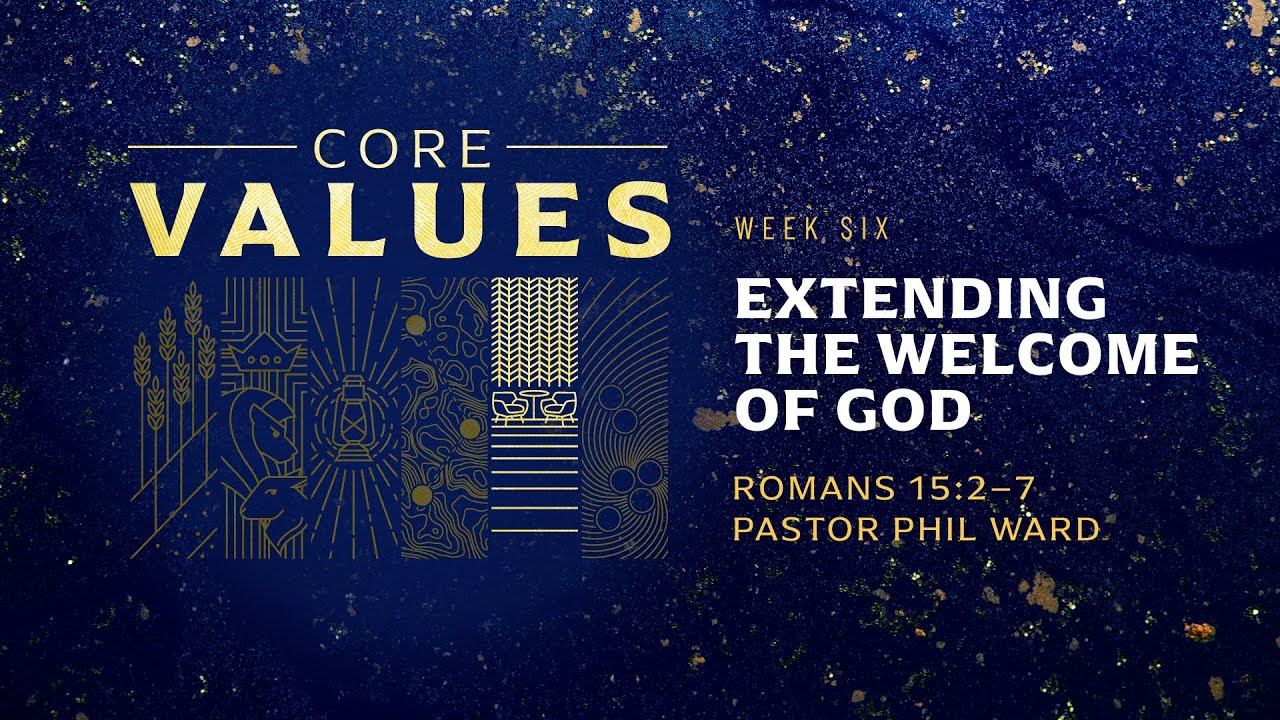 CORE
VALUES

WEEK SIX

EXTENDING THE WELCOME OF GOD

ROMANS 15:2–7
PASTOR PHIL WARD